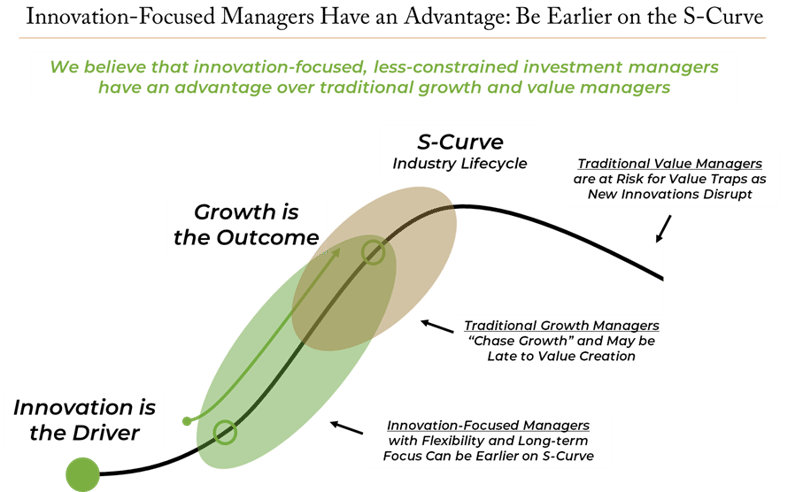 Innovation-Focused Managers Have an Advantage: Be Earlier on the S-Curve

We believe that innovation-focused, less-constrained investment managers have an advantage over traditional growth and value managers

S-Curve
Industry Lifecycle

Traditional Value Managers are at Risk for Value Traps as New Innovations Disrupt

Growth is the Outcome

Traditional Growth Managers "Chase Growth" and May be Late to Value Creation

Innovation is the Driver

Innovation-Focused Managers with Flexibility and Long-term Focus Can be Earlier on S-Curve